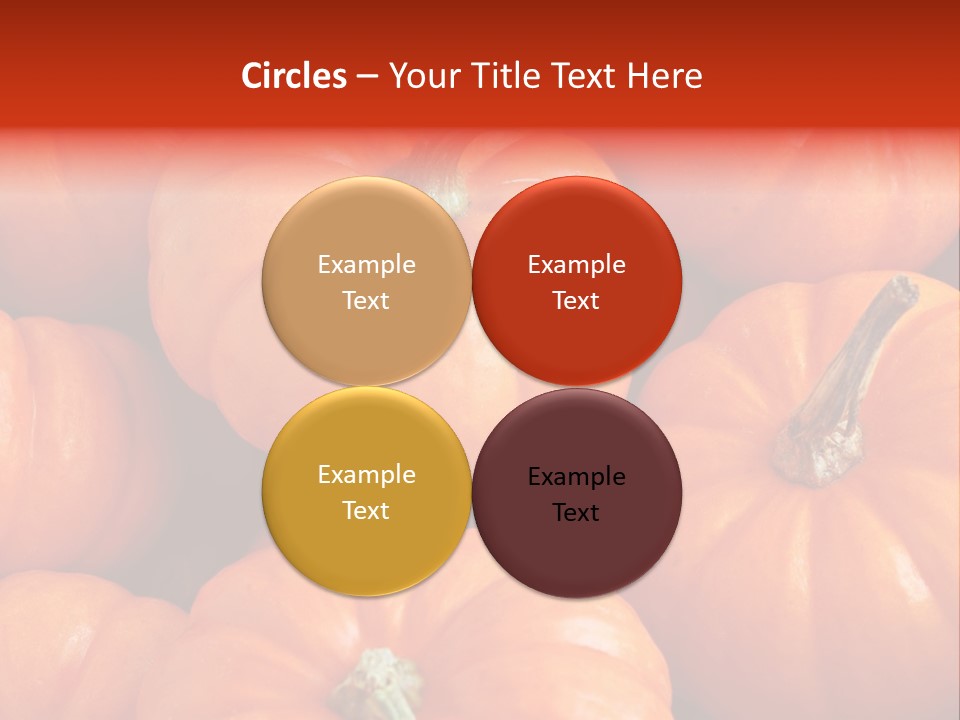 Circles – Your Title Text Here

Example Text

Example Text

Example Text

Example Text